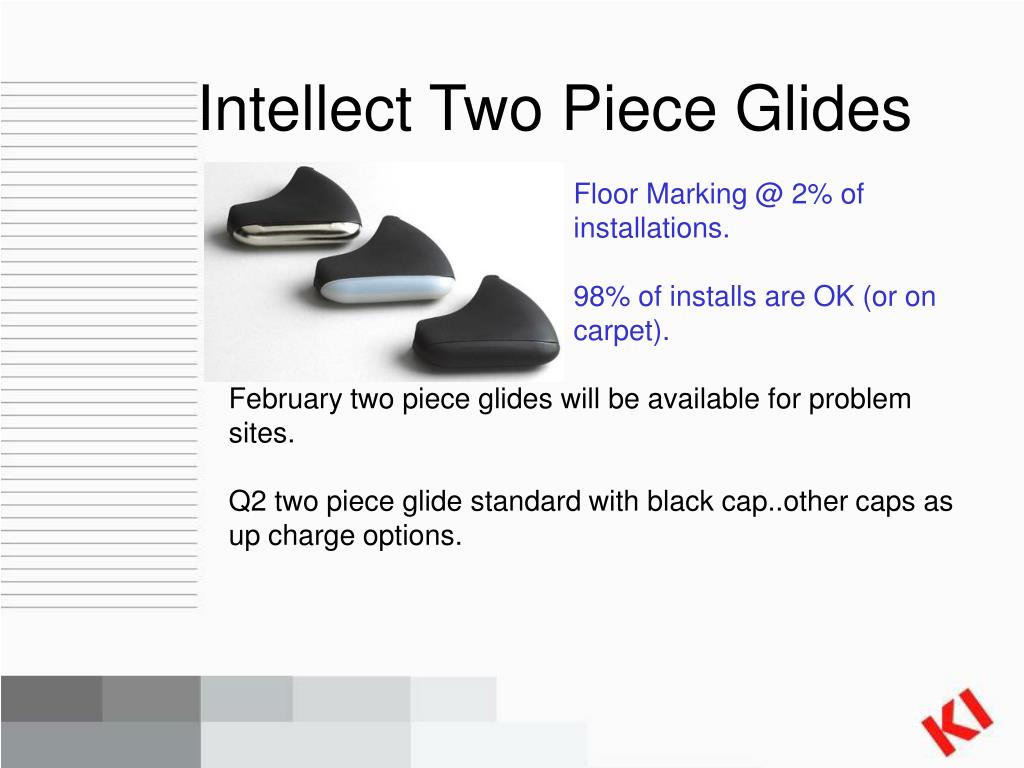 Intellect Two Piece Glides

Floor Marking @ 2% of installations.

98% of installs are OK (or on carpet).

February two piece glides will be available for problem sites.

Q2 two piece glide standard with black cap..other caps as up charge options.

KI